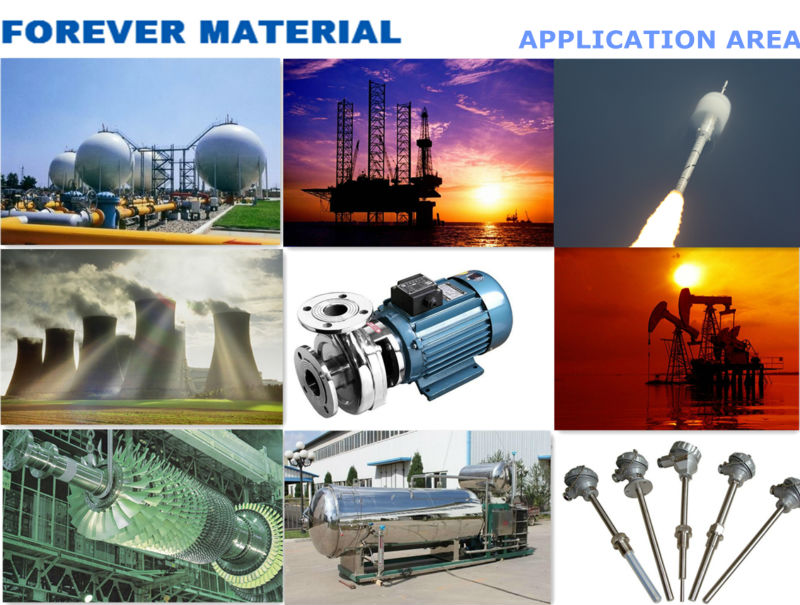 FOREVER MATERIAL

APPLICATION AREA